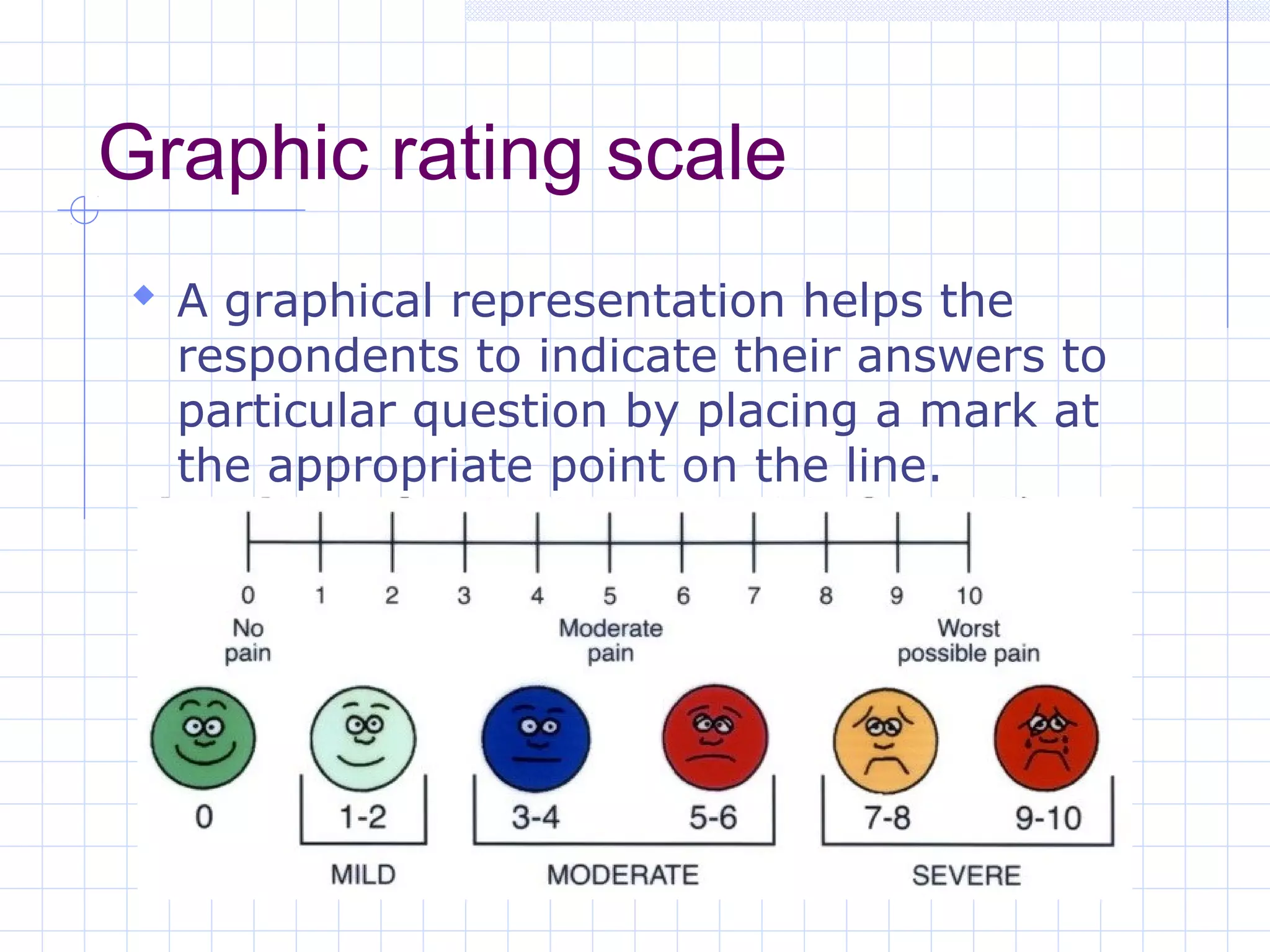 Graphic rating scale

A graphical representation helps the respondents to indicate their answers to particular question by placing a mark at the appropriate point on the line.

0 1 2 3 4 5 6 7 8 9 10

No pain

Moderate pain

Worst possible pain

0

1-2

3-4

5-6

7-8

9-10

MILD

MODERATE

SEVERE